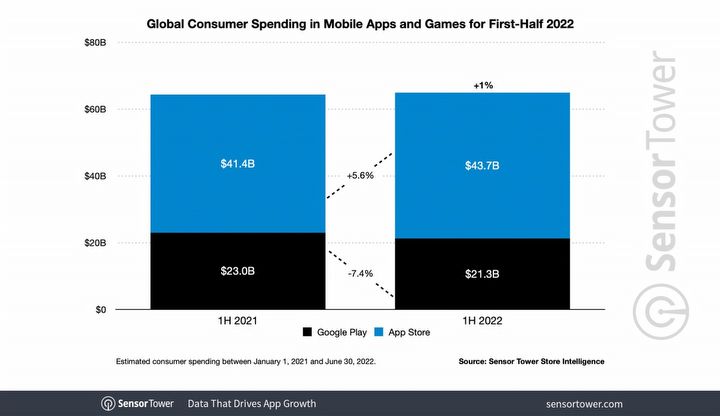 Global Consumer Spending in Mobile Apps and Games for First-Half 2022

$80B
$60B
$40B
$20B
$0

$41.4B
$23.0B
+5.6%
-7.4%
+1%
$43.7B
$21.3B

1H 2021
1H 2022

Google Play
App Store

SensorTower

Estimated consumer spending between January 1, 2021 and June 30, 2022.

Source: Sensor Tower Store Intelligence

SensorTower Data That Drives App Growth

sensortower.com